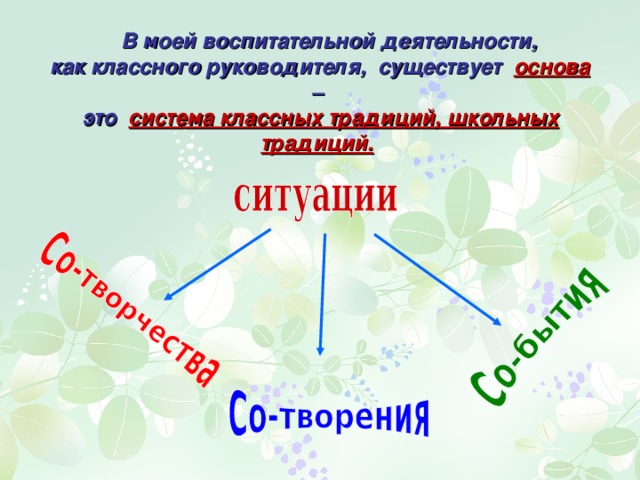 В моей воспитательной деятельности, как классного руководителя, существует основа – это система классных традиций, школьных традиций.

ситуации

Со-творчества

Со-творения

Со-бытия